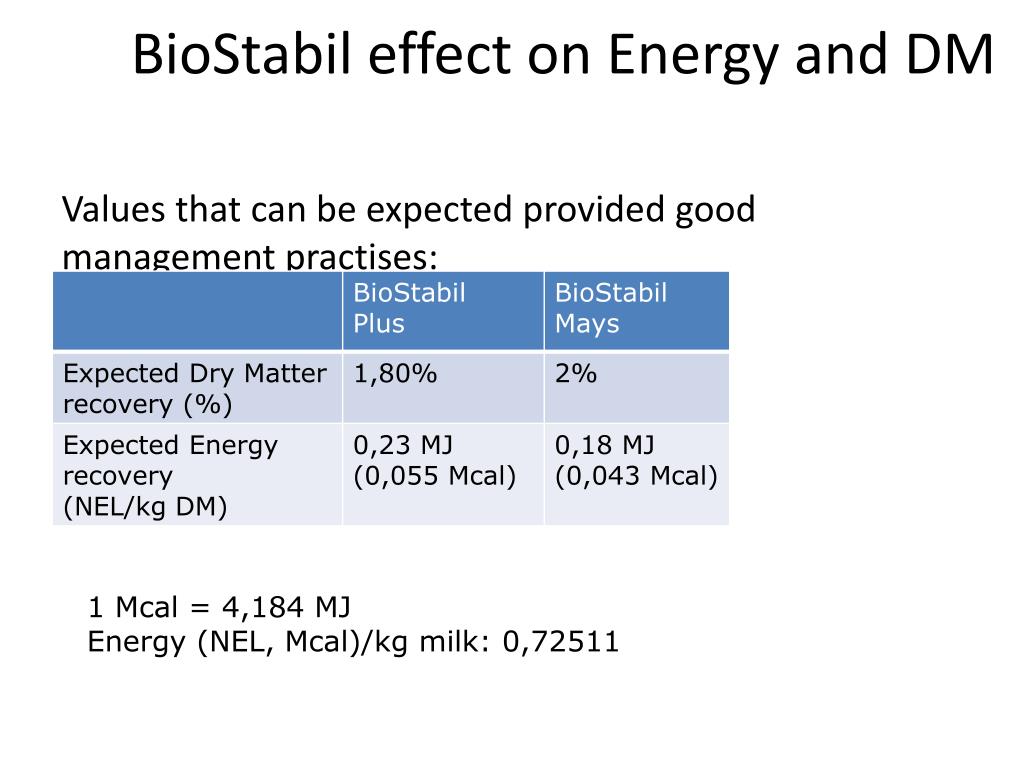 BioStabil effect on Energy and DM

Values that can be expected provided good management practises:

| | BioStabil Plus | BioStabil Mays |
|---|---|---|
| Expected Dry Matter recovery (%) | 1,80% | 2% |
| Expected Energy recovery (NEL/kg DM) | 0,23 MJ (0,055 Mcal) | 0,18 MJ (0,043 Mcal) |

1 Mcal = 4,184 MJ
Energy (NEL, Mcal)/kg milk: 0,72511